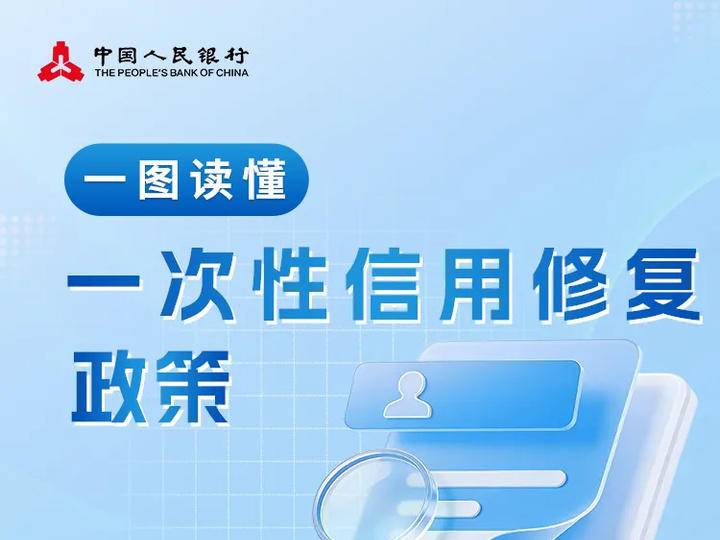 中国人民银行
THE PEOPLE'S BANK OF CHINA

一图读懂

一次性信用修复政策